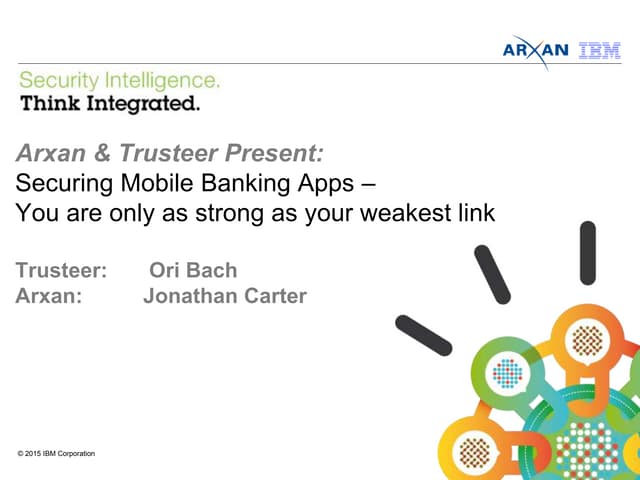 ARXAN IBM

Security Intelligence.
Think Integrated.

Arxan & Trusteer Present:
Securing Mobile Banking Apps –
You are only as strong as your weakest link

Trusteer: Ori Bach
Arxan: Jonathan Carter

© 2015 IBM Corporation